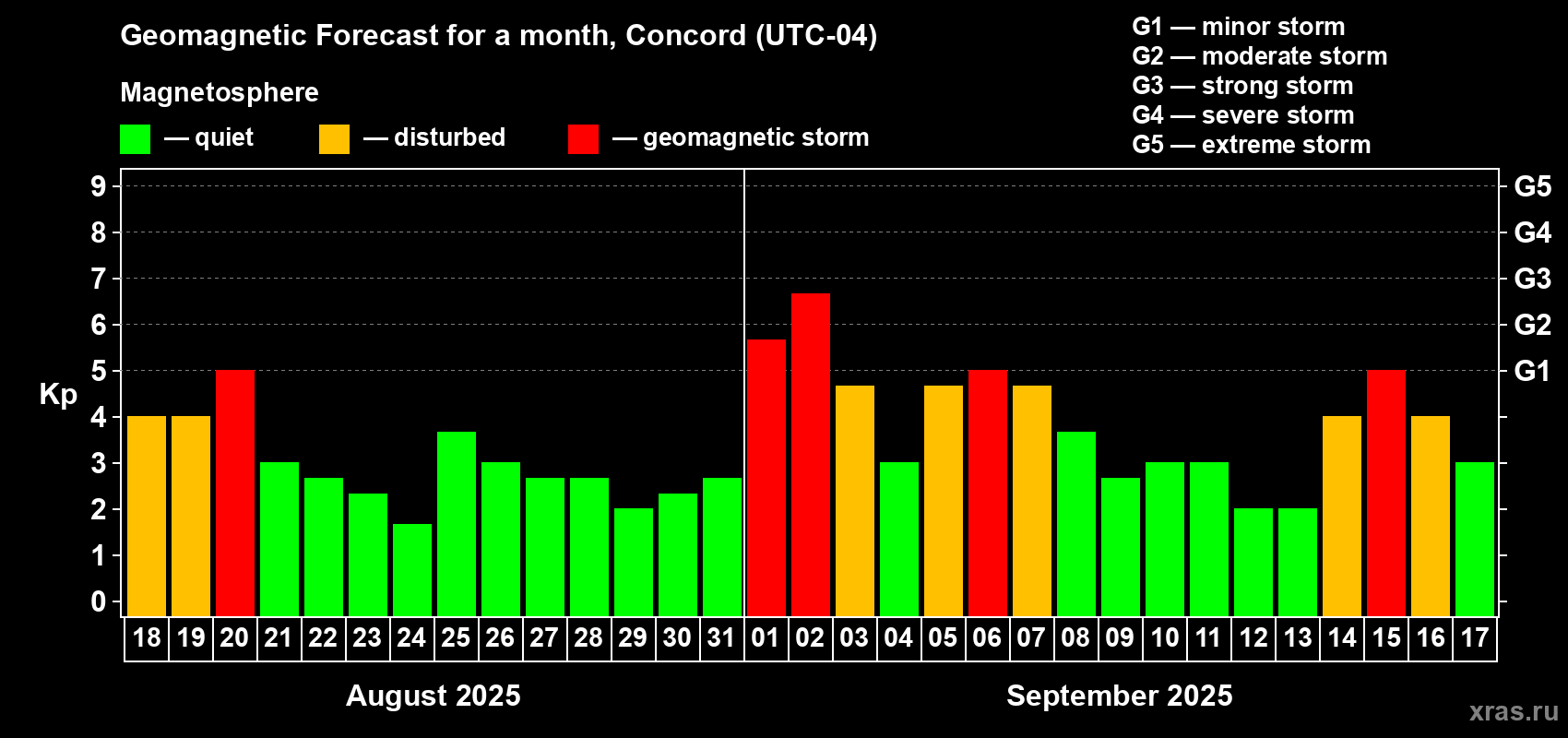 Geomagnetic Forecast for a month, Concord (UTC-04)

Magnetosphere

— quiet — disturbed — geomagnetic storm

G1 — minor storm
G2 — moderate storm
G3 — strong storm
G4 — severe storm
G5 — extreme storm

Kp

9
8
7
6
5
4
3
2
1
0

G5
G4
G3
G2
G1

18 19 20 21 22 23 24 25 26 27 28 29 30 31 01 02 03 04 05 06 07 08 09 10 11 12 13 14 15 16 17

August 2025

September 2025

xras.ru